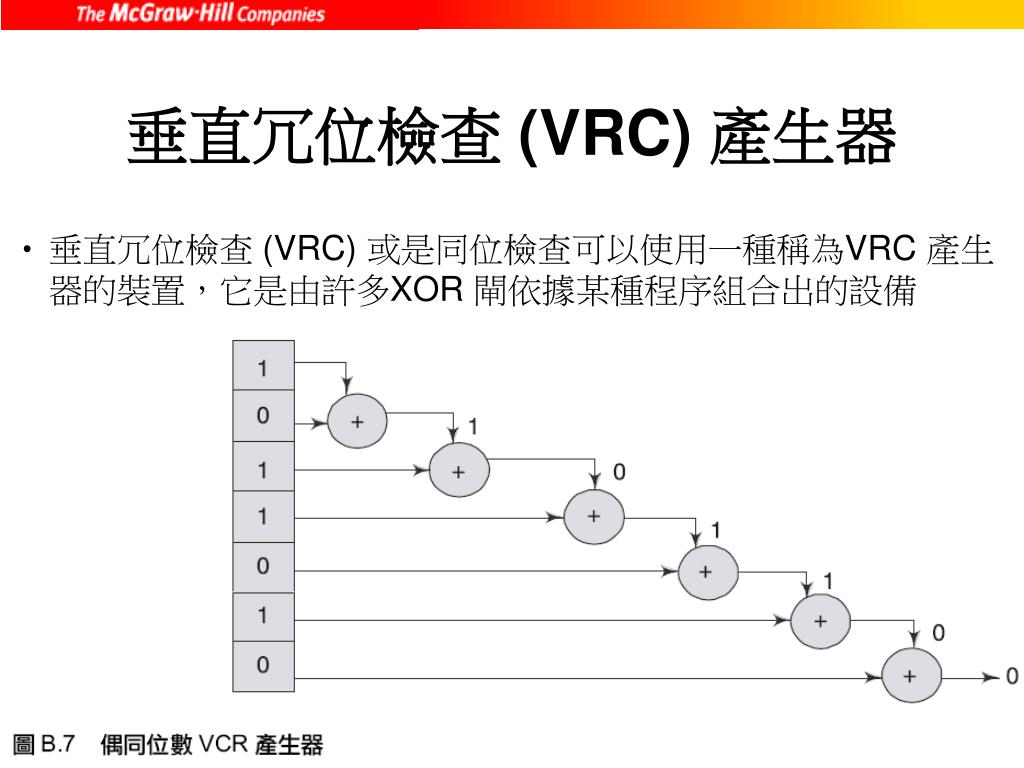 The McGraw·Hill Companies

垂直冗位檢查 (VRC) 產生器

• 垂直冗位檢查 (VRC) 或是同位檢查可以使用一種稱為VRC 產生器的裝置，它是由許多XOR 閘依據某種程序組合出的設備

1
0
1
1
0
1
0
+
1
+
0
+
1
+
1
+
0
+
0

圖 B.7 偶同位數 VCR 產生器